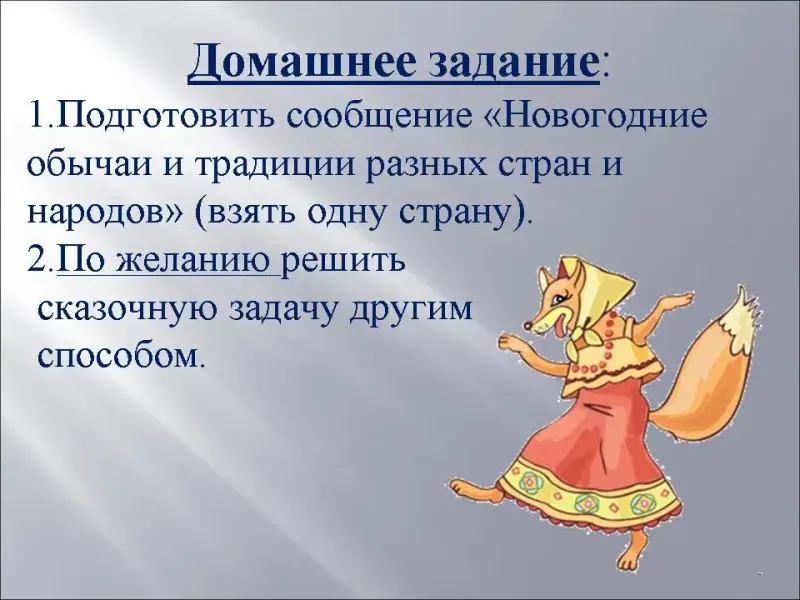 Домашнее задание:

1.Подготовить сообщение «Новогодние обычаи и традиции разных стран и народов» (взять одну страну).

2.По желанию решить сказочную задачу другим способом.